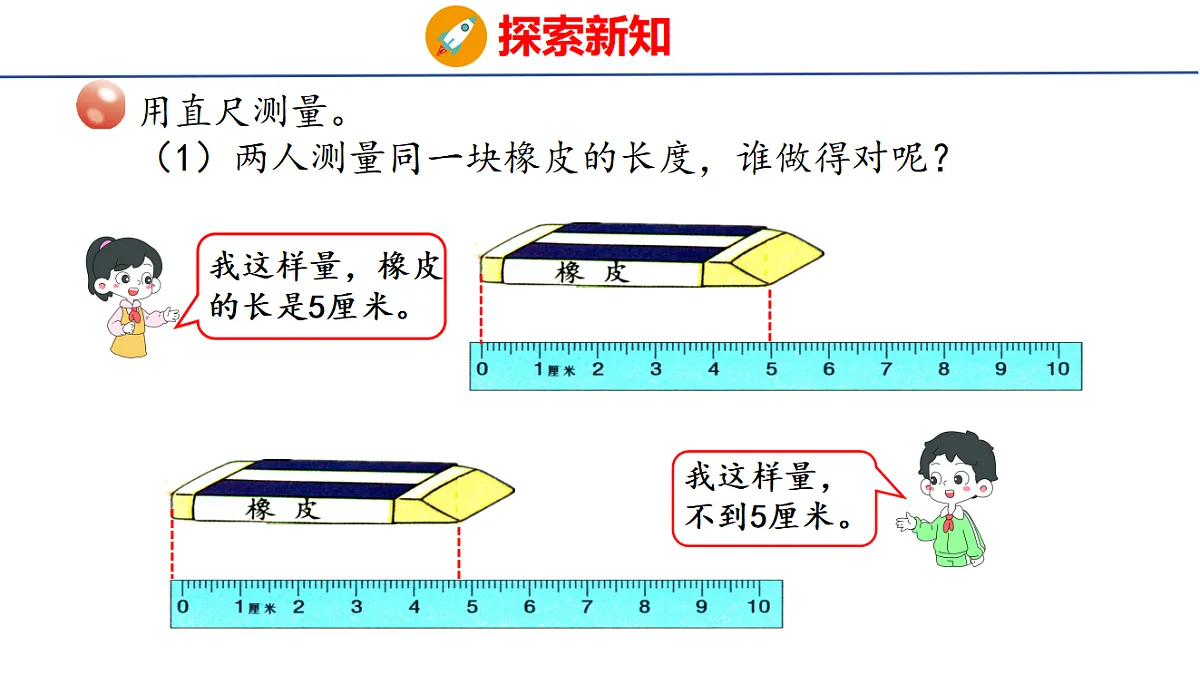 探索新知

用直尺测量。

（1）两人测量同一块橡皮的长度，谁做得对呢？

我这样量，橡皮的长是5厘米。

橡 皮

0 1厘米 2 3 4 5 6 7 8 9 10

橡 皮

我这样量，不到5厘米。

0 1厘米 2 3 4 5 6 7 8 9 10